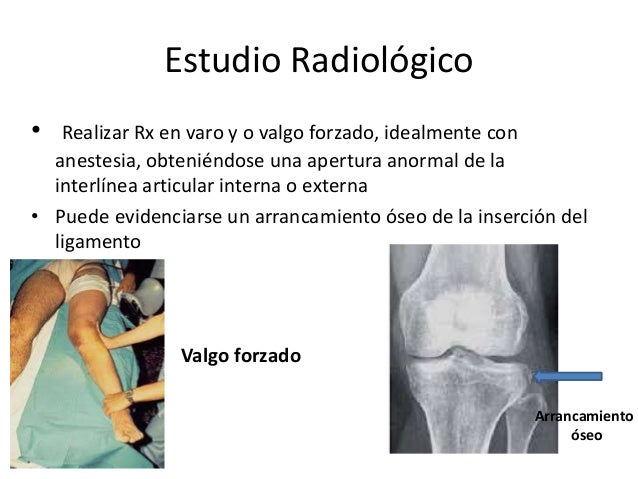 Estudio Radiológico

• Realizar Rx en varo y o valgo forzado, idealmente con anestesia, obteniéndose una apertura anormal de la interlínea articular interna o externa

• Puede evidenciarse un arrancamiento óseo de la inserción del ligamento

Valgo forzado

Arrancamiento óseo